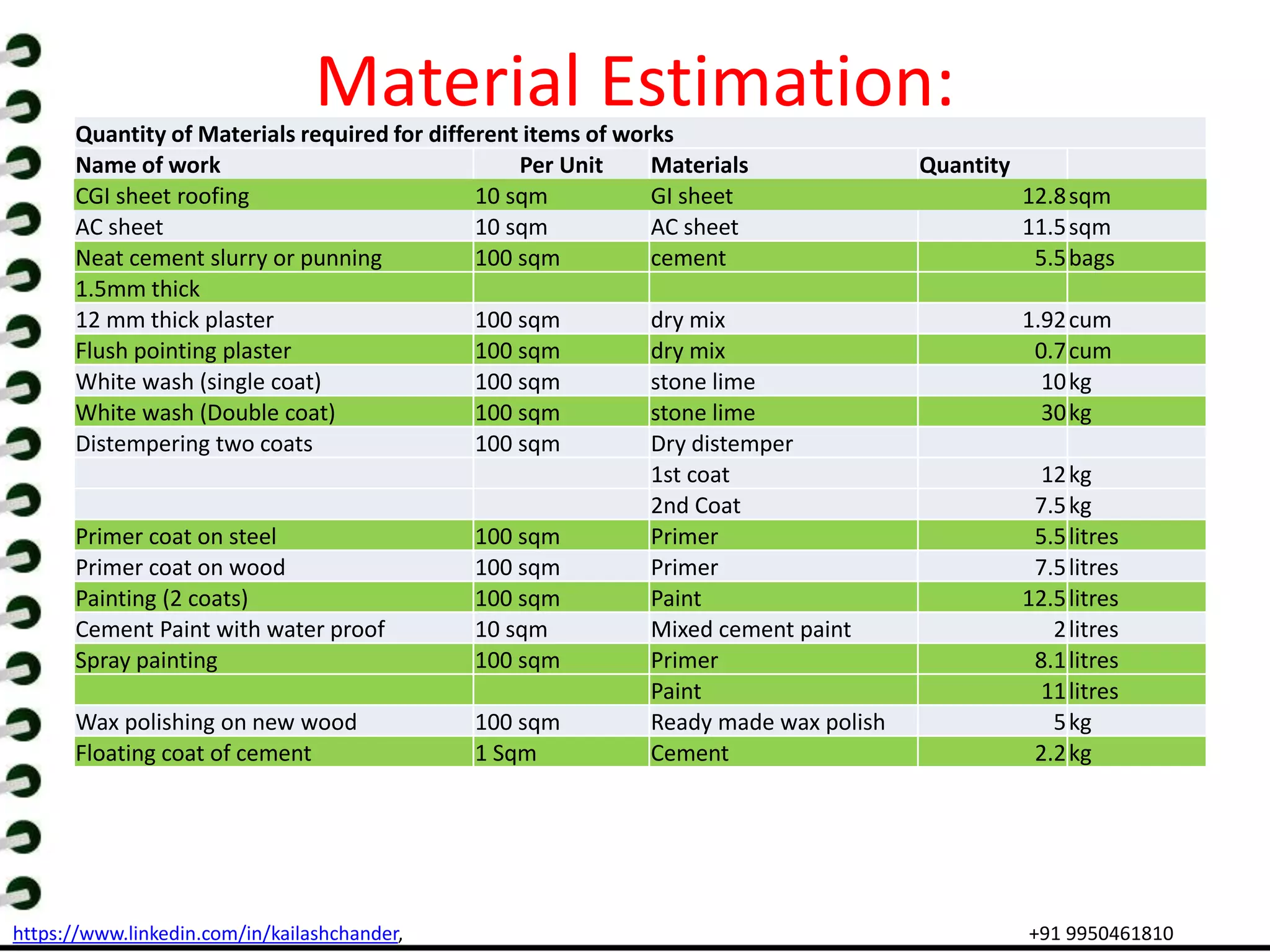 Material Estimation:

Quantity of Materials required for different items of works

| Name of work | Per Unit | Materials | Quantity | |
|---|---|---|---|---|
| CGI sheet roofing | 10 sqm | GI sheet | 12.8 | sqm |
| AC sheet | 10 sqm | AC sheet | 11.5 | sqm |
| Neat cement slurry or punning | 100 sqm | cement | 5.5 | bags |
| 1.5mm thick | | | | |
| 12 mm thick plaster | 100 sqm | dry mix | 1.92 | cum |
| Flush pointing plaster | 100 sqm | dry mix | 0.7 | cum |
| White wash (single coat) | 100 sqm | stone lime | 10 | kg |
| White wash (Double coat) | 100 sqm | stone lime | 30 | kg |
| Distempering two coats | 100 sqm | Dry distemper | | |
| | | 1st coat | 12 | kg |
| | | 2nd Coat | 7.5 | kg |
| Primer coat on steel | 100 sqm | Primer | 5.5 | litres |
| Primer coat on wood | 100 sqm | Primer | 7.5 | litres |
| Painting (2 coats) | 100 sqm | Paint | 12.5 | litres |
| Cement Paint with water proof | 10 sqm | Mixed cement paint | 2 | litres |
| Spray painting | 100 sqm | Primer | 8.1 | litres |
| | | Paint | 11 | litres |
| Wax polishing on new wood | 100 sqm | Ready made wax polish | 5 | kg |
| Floating coat of cement | 1 Sqm | Cement | 2.2 | kg |

https://www.linkedin.com/in/kailashchander, +91 9950461810